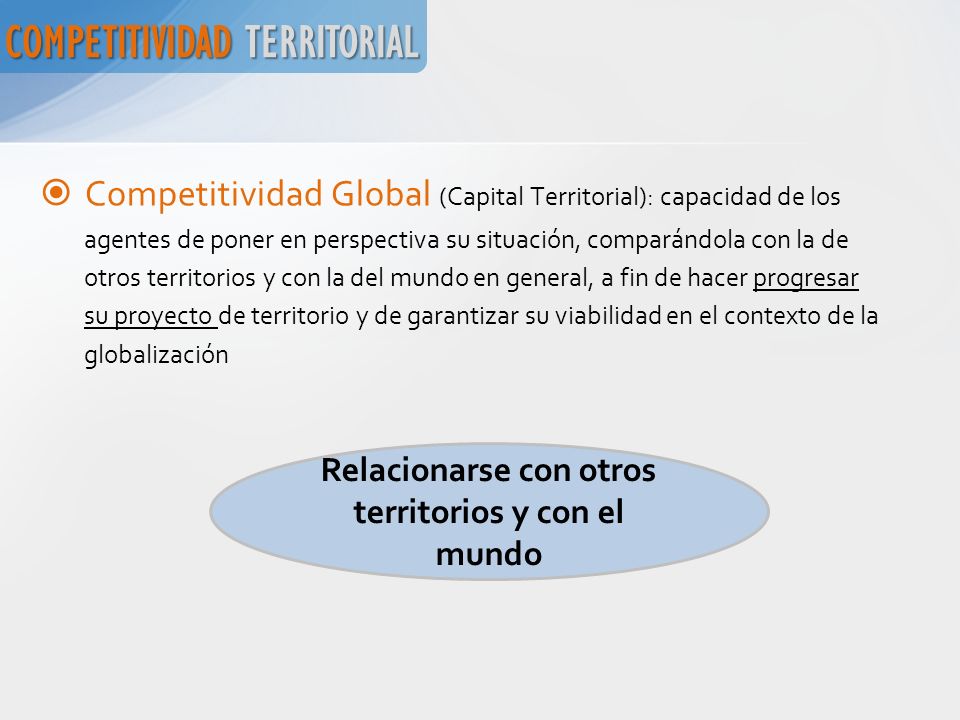 COMPETITIVIDAD TERRITORIAL

Competitividad Global (Capital Territorial): capacidad de los agentes de poner en perspectiva su situación, comparándola con la de otros territorios y con la del mundo en general, a fin de hacer progresar su proyecto de territorio y de garantizar su viabilidad en el contexto de la globalización

Relacionarse con otros territorios y con el mundo